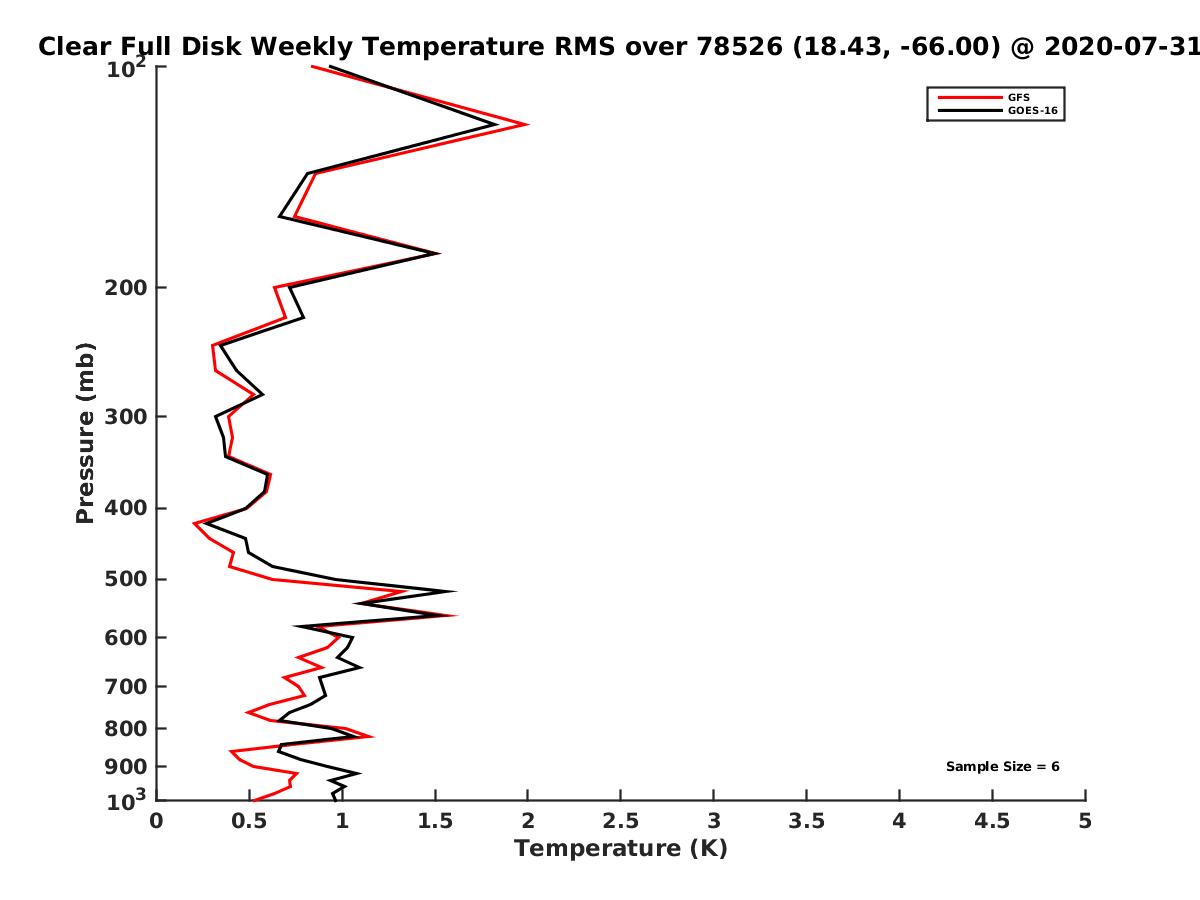 Clear Full Disk Weekly Temperature RMS over 78526 (18.43, -66.00) @ 2020-07-31

GFS
GOES-16

Pressure (mb)

$10^2$
200
300
400
500
600
700
800
900
$10^3$

Sample Size = 6

0
0.5
1
1.5
2
2.5
3
3.5
4
4.5
5

Temperature (K)